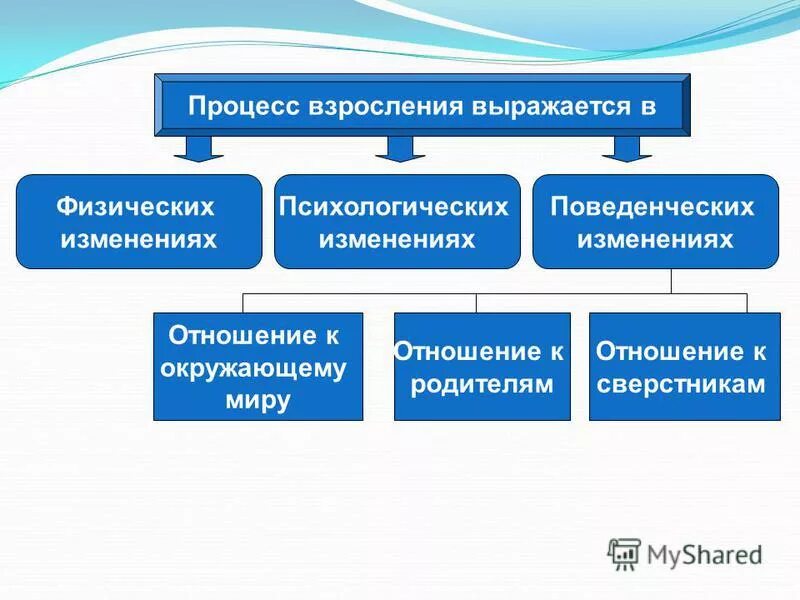 Процесс взросления выражается в

Физических изменениях

Психологических изменениях

Поведенческих изменениях

Отношение к окружающему миру

Отношение к родителям

Отношение к сверстникам

MyShared